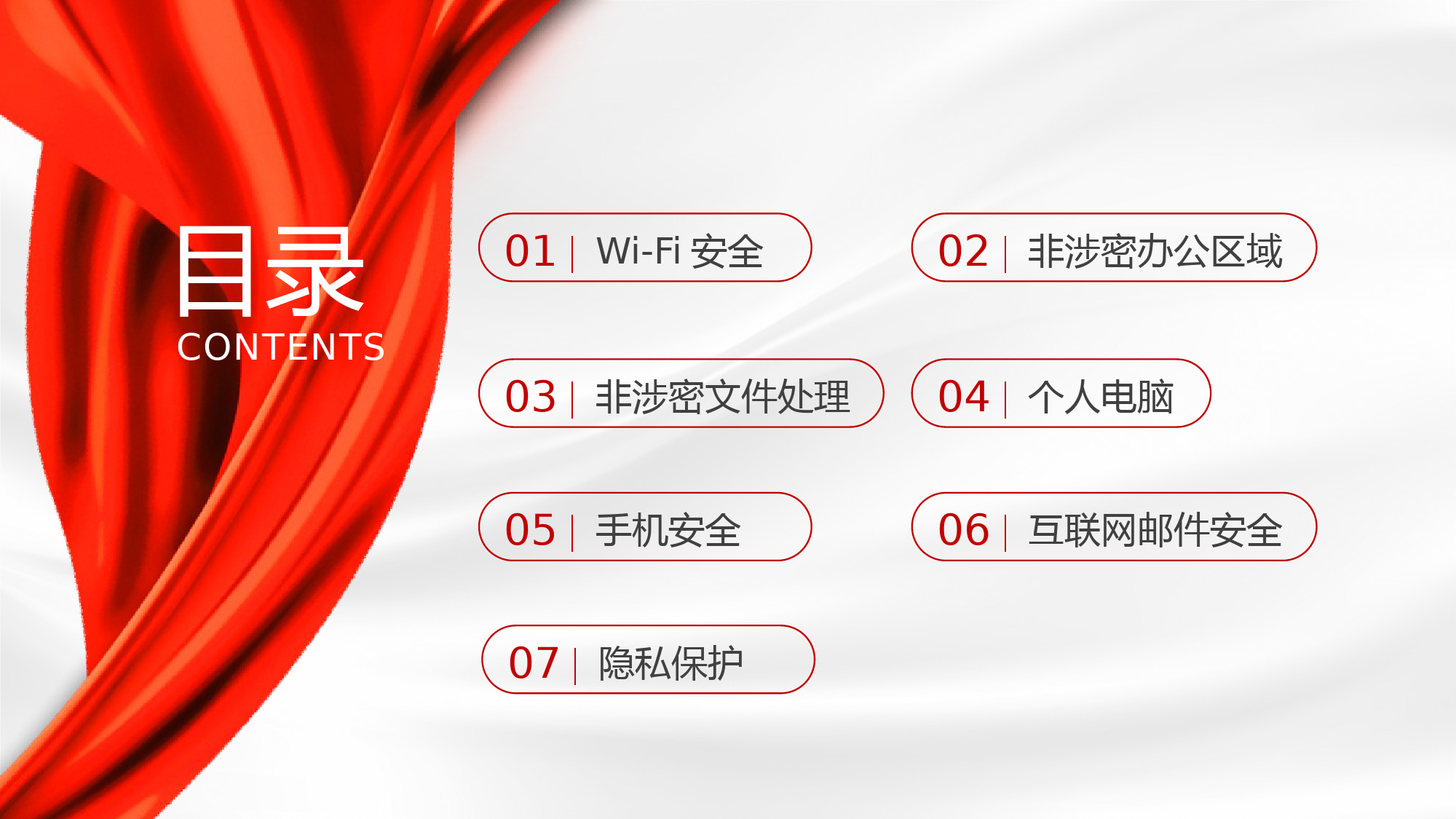 目录
CONTENTS

01 | Wi-Fi 安全

02 | 非涉密办公区域

03 | 非涉密文件处理

04 | 个人电脑

05 | 手机安全

06 | 互联网邮件安全

07 | 隐私保护